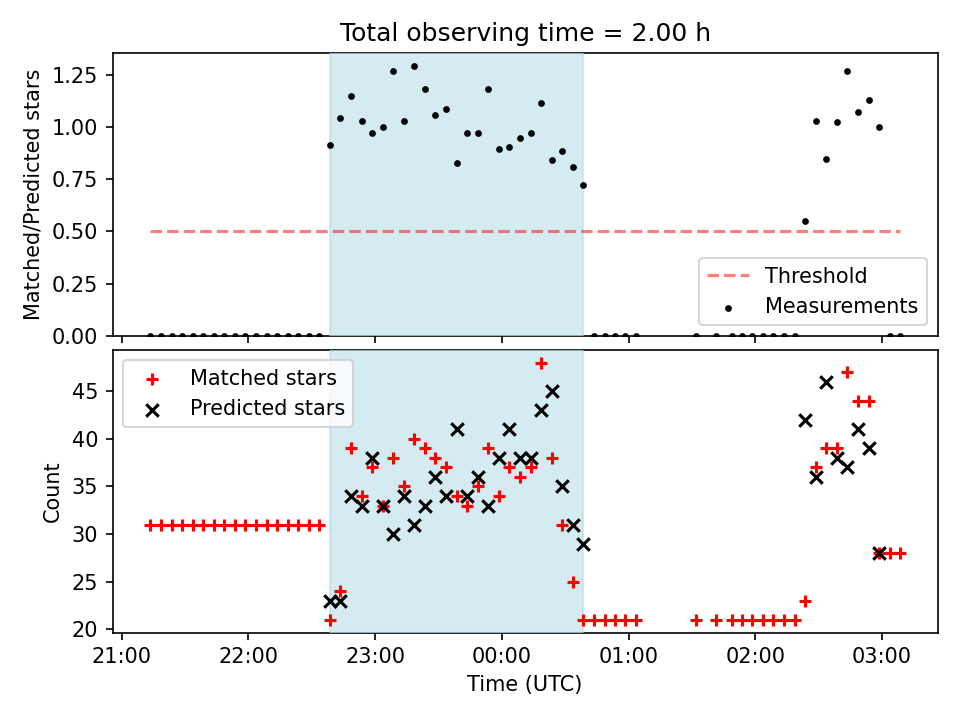 Total observing time = 2.00 h

Matched/Predicted stars

1.25
1.00
0.75
0.50
0.25
0.00

Threshold
Measurements

Matched stars
Predicted stars

Count

45
40
35
30
25
20

21:00 22:00 23:00 00:00 01:00 02:00 03:00

Time (UTC)